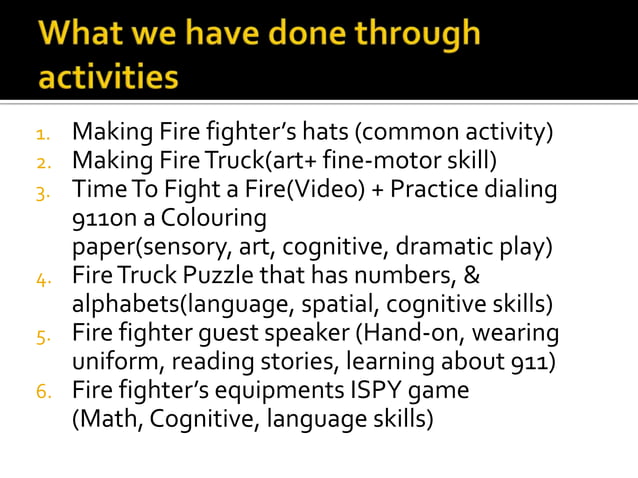 What we have done through activities

1. Making Fire fighter's hats (common activity)
2. Making Fire Truck(art+ fine-motor skill)
3. Time To Fight a Fire(Video) + Practice dialing 911on a Colouring paper(sensory, art, cognitive, dramatic play)
4. Fire Truck Puzzle that has numbers, & alphabets(language, spatial, cognitive skills)
5. Fire fighter guest speaker (Hand-on, wearing uniform, reading stories, learning about 911)
6. Fire fighter's equipments ISPY game (Math, Cognitive, language skills)